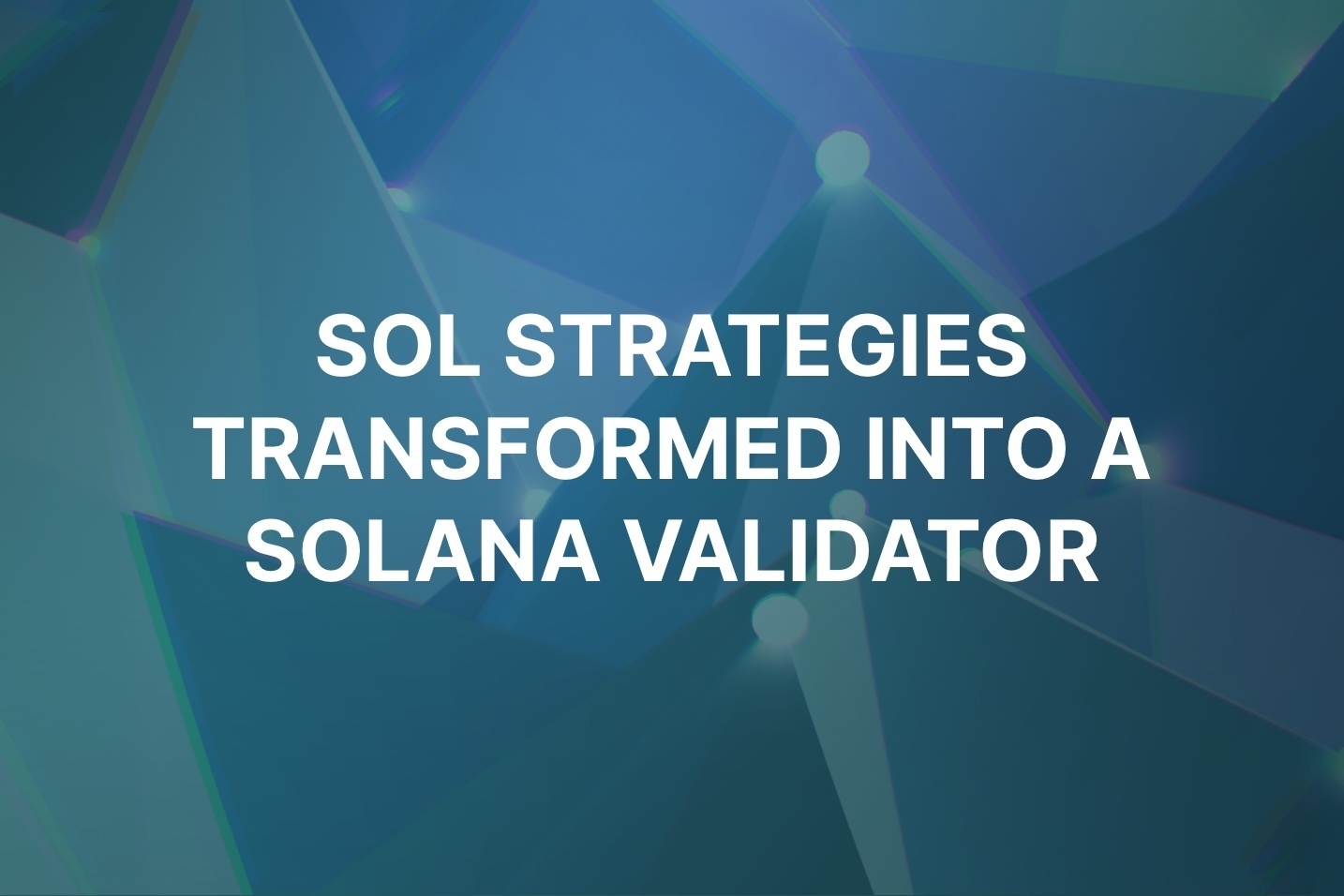 SOL STRATEGIES TRANSFORMED INTO A SOLANA VALIDATOR